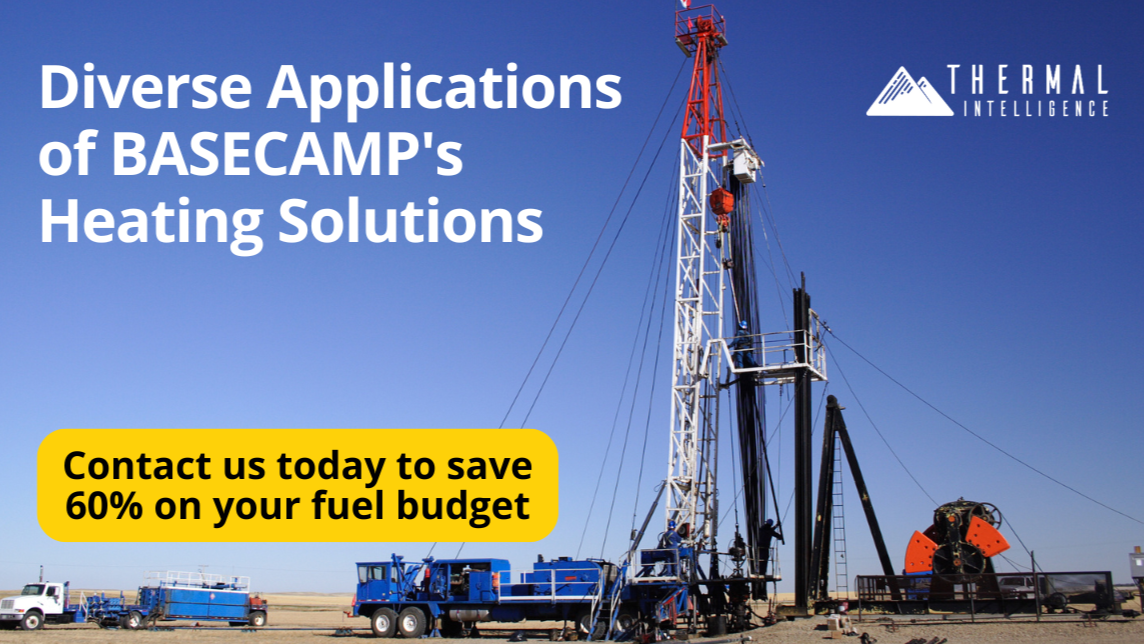 Diverse Applications of BASECAMP's Heating Solutions

THERMAL INTELLIGENCE

Contact us today to save 60% on your fuel budget